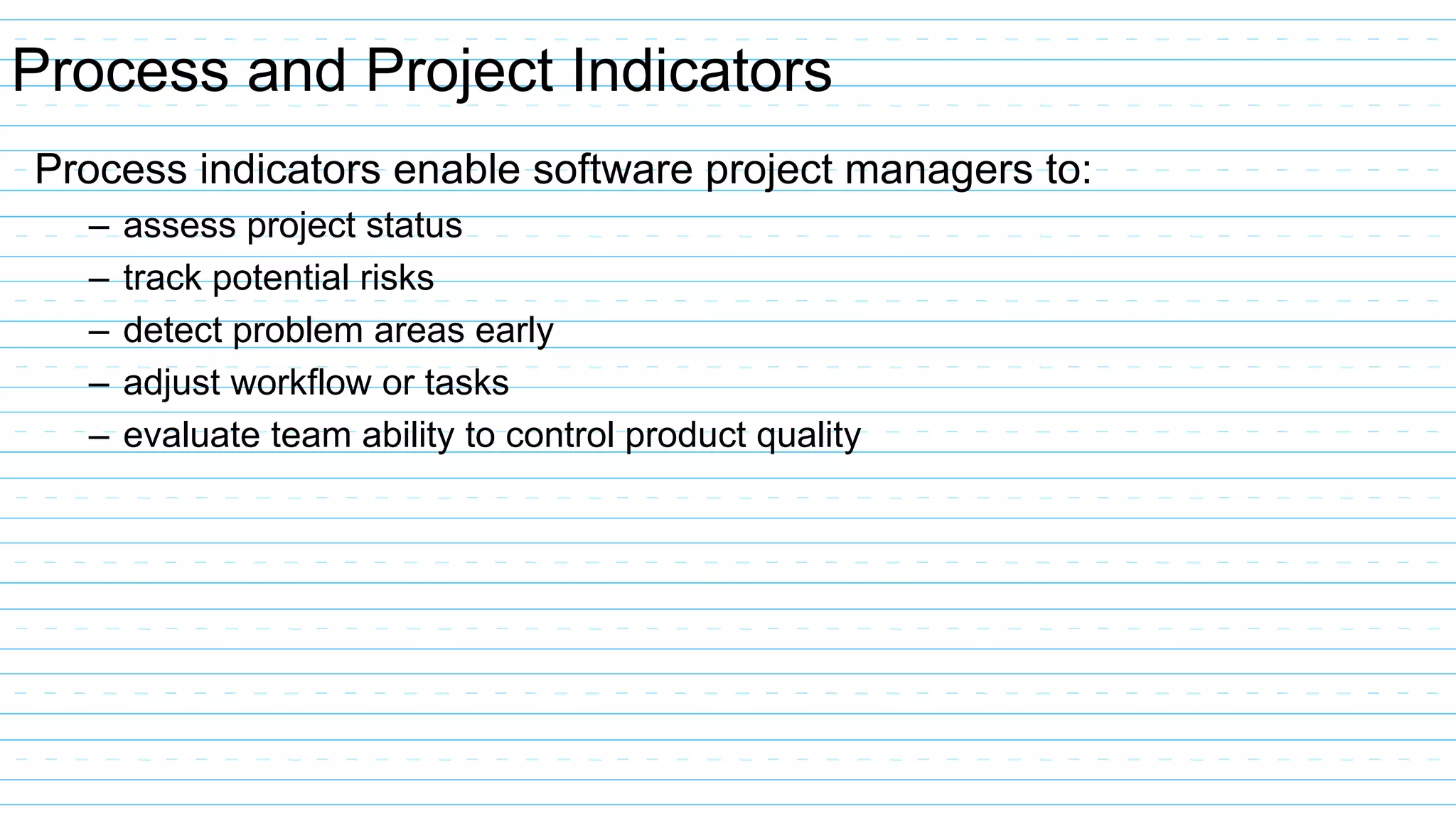 Process and Project Indicators

Process indicators enable software project managers to:

– assess project status
– track potential risks
– detect problem areas early
– adjust workflow or tasks
– evaluate team ability to control product quality